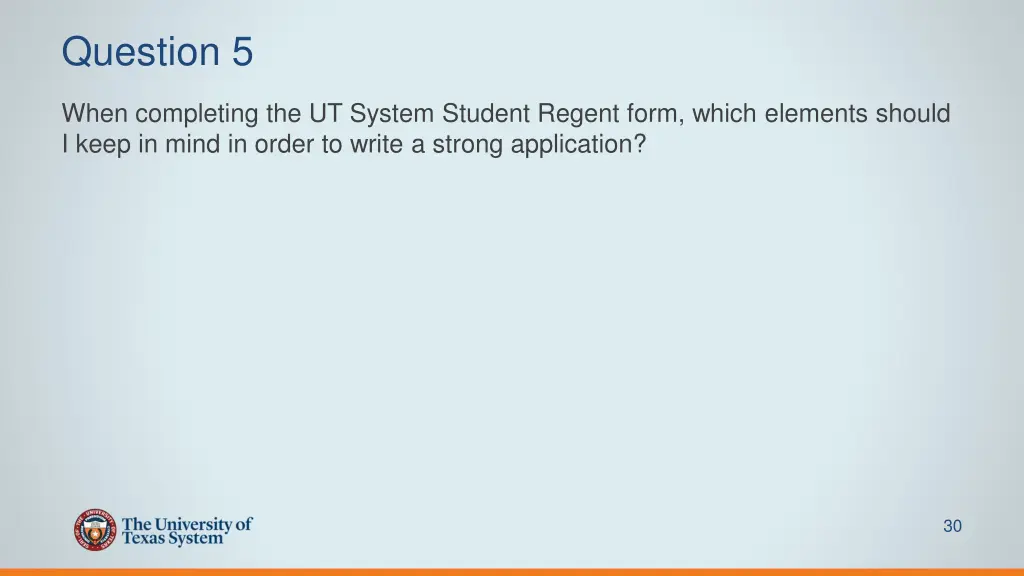 Question 5

When completing the UT System Student Regent form, which elements should I keep in mind in order to write a strong application?

The University of Texas System

30